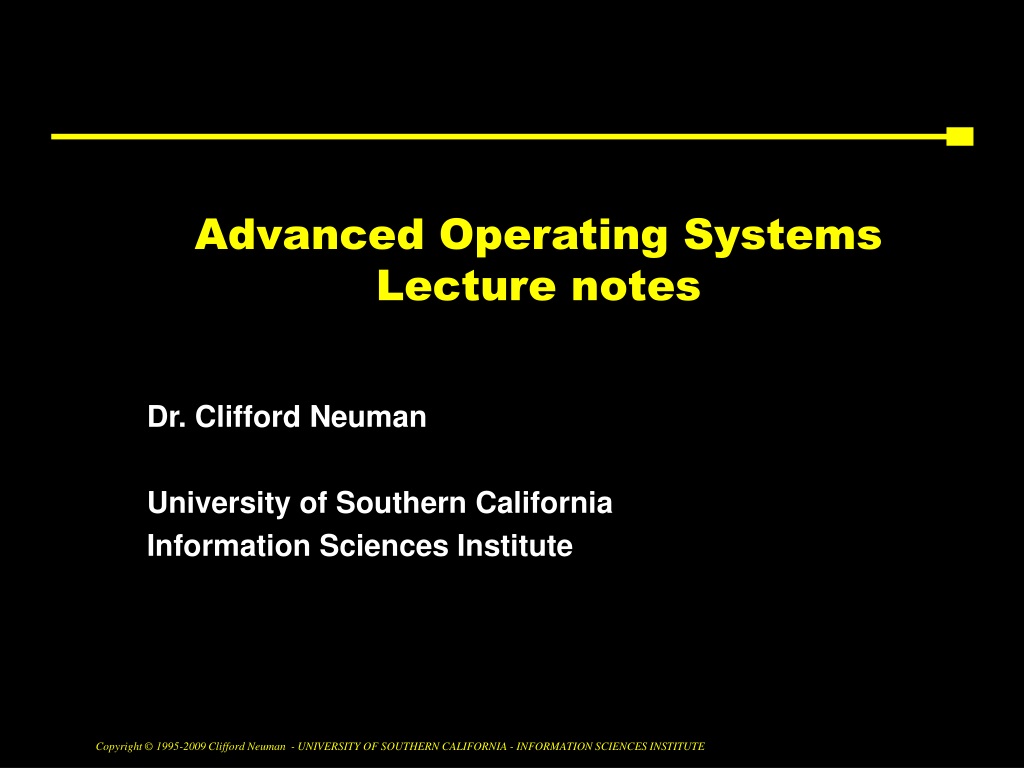 Advanced Operating Systems
Lecture notes

Dr. Clifford Neuman

University of Southern California
Information Sciences Institute

Copyright © 1995-2009 Clifford Neuman - UNIVERSITY OF SOUTHERN CALIFORNIA - INFORMATION SCIENCES INSTITUTE